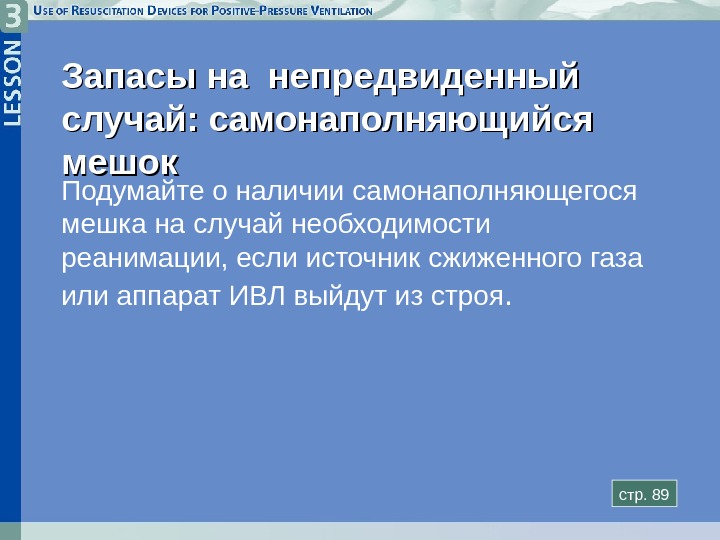 3
LESSON
USE OF RESUSCITATION DEVICES FOR POSITIVE-PRESSURE VENTILATION

Запасы на непредвиденный случай: самонаполняющийся мешок

Подумайте о наличии самонаполняющегося мешка на случай необходимости реанимации, если источник сжиженного газа или аппарат ИВЛ выйдут из строя.

стр. 89